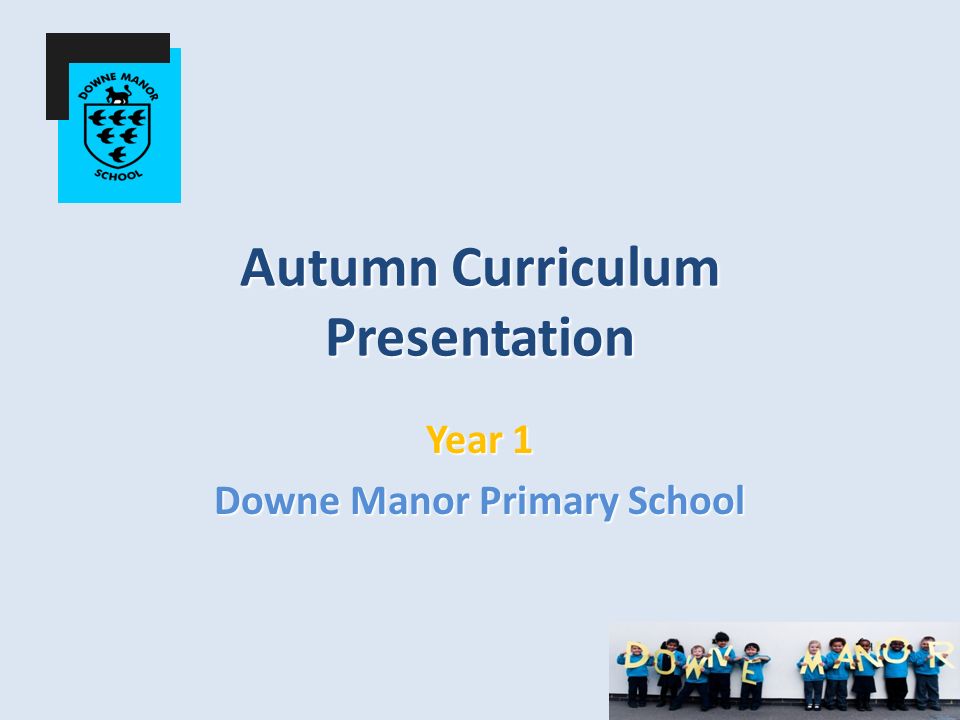 DOWNE MANOR
SCHOOL

Autumn Curriculum Presentation

Year 1

Downe Manor Primary School

DOWNE MANOR